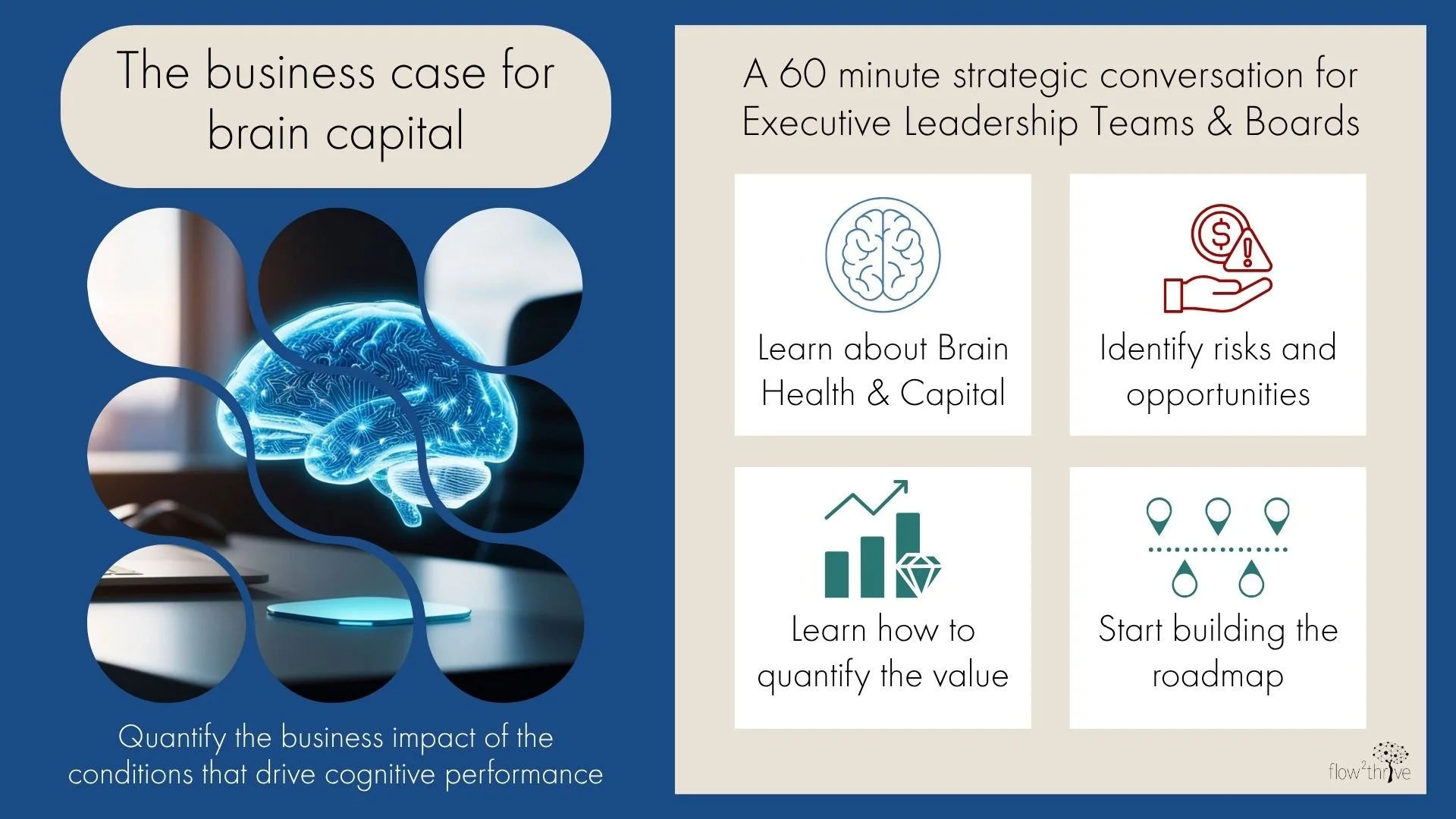 The business case for brain capital

Quantify the business impact of the conditions that drive cognitive performance

A 60 minute strategic conversation for Executive Leadership Teams & Boards

Learn about Brain Health & Capital

Identify risks and opportunities

Learn how to quantify the value

Start building the roadmap

flow$^{2}$thrive